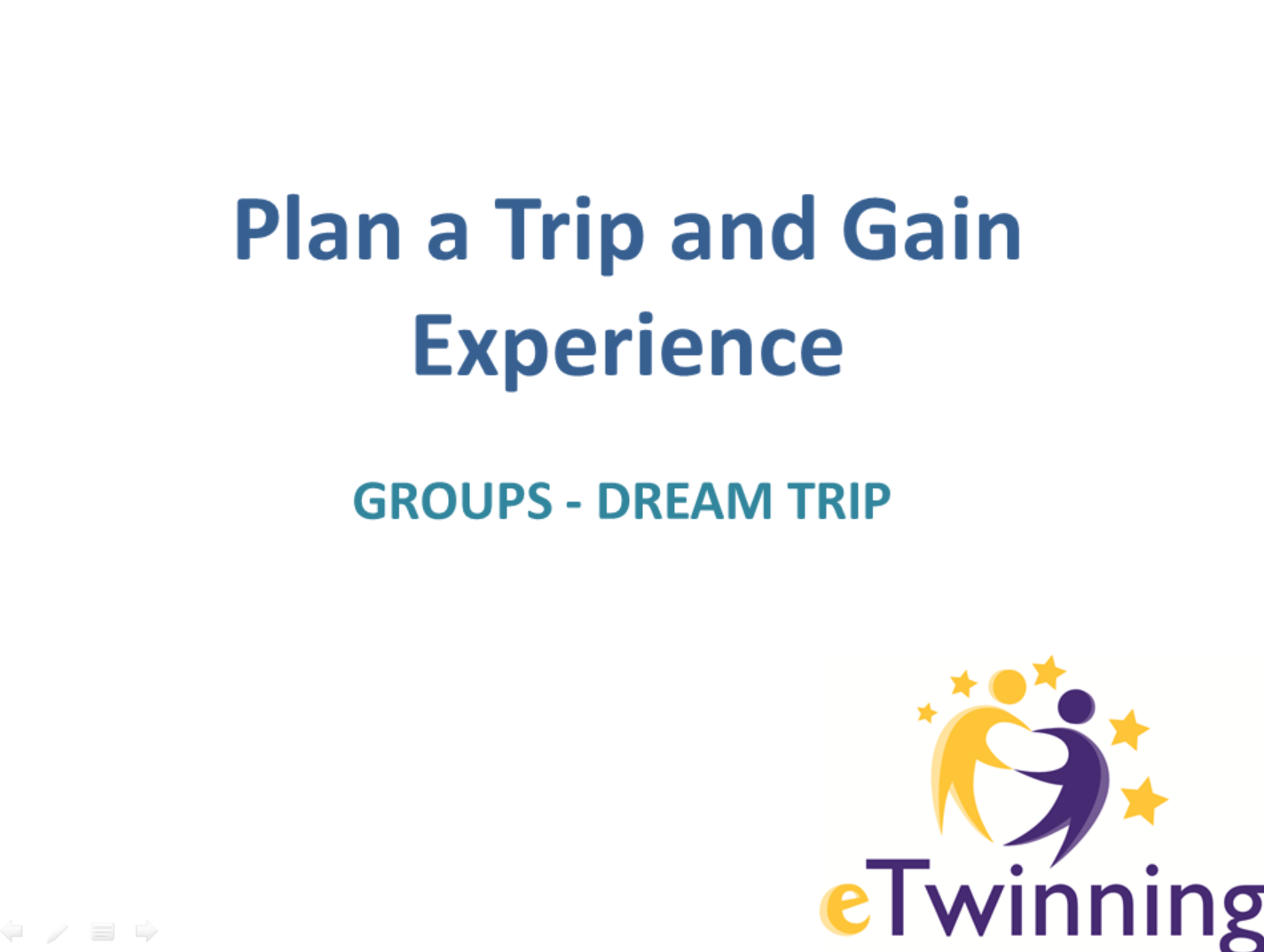 Plan a Trip and Gain Experience

GROUPS - DREAM TRIP

eTwinning